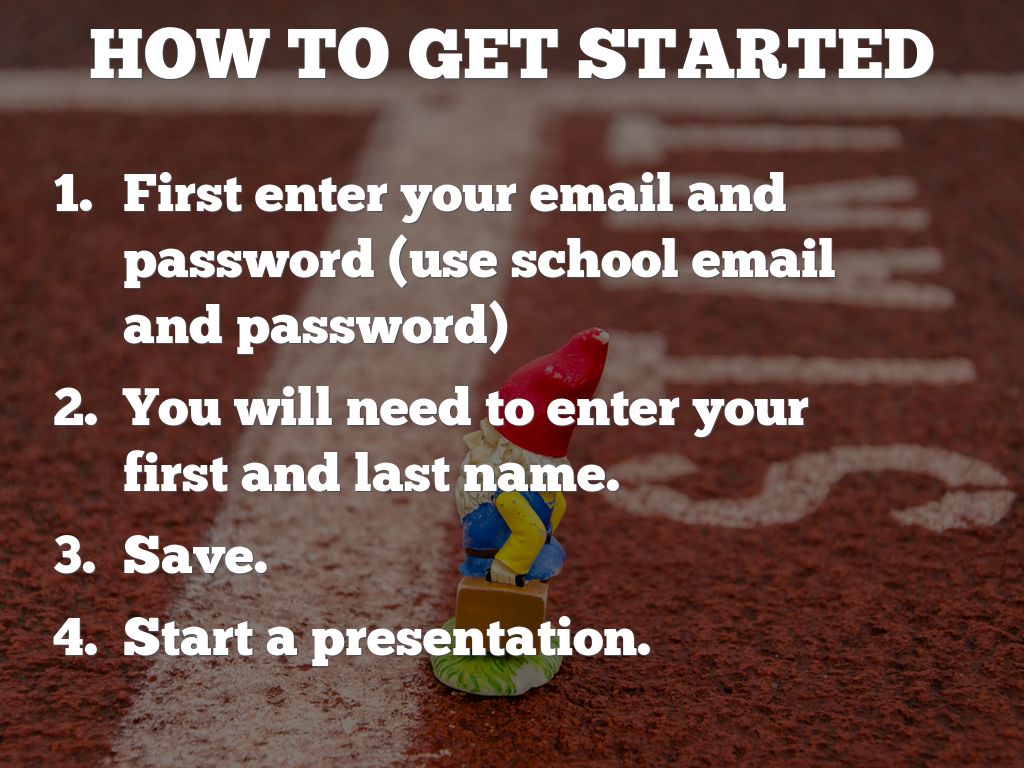 HOW TO GET STARTED

1. First enter your email and password (use school email and password)
2. You will need to enter your first and last name.
3. Save.
4. Start a presentation.